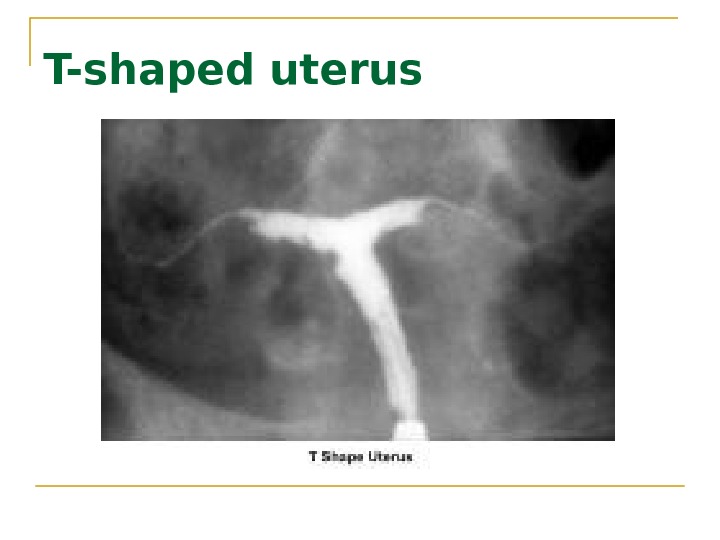 T-shaped uterus

T Shape Uterus